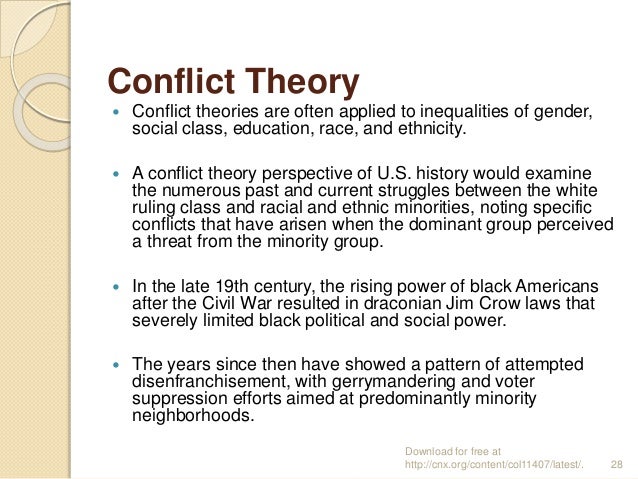 Conflict Theory

- Conflict theories are often applied to inequalities of gender, social class, education, race, and ethnicity.

- A conflict theory perspective of U.S. history would examine the numerous past and current struggles between the white ruling class and racial and ethnic minorities, noting specific conflicts that have arisen when the dominant group perceived a threat from the minority group.

- In the late 19th century, the rising power of black Americans after the Civil War resulted in draconian Jim Crow laws that severely limited black political and social power.

- The years since then have showed a pattern of attempted disenfranchisement, with gerrymandering and voter suppression efforts aimed at predominantly minority neighborhoods.

Download for free at http://cnx.org/content/col11407/latest/.

28